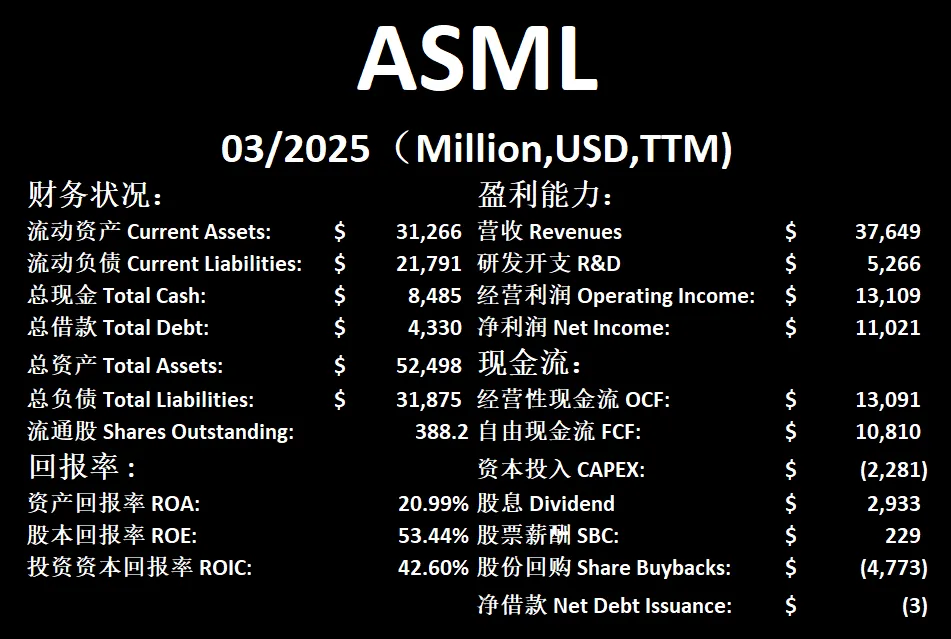 ASML

03/2025（Million,USD,TTM)

财务状况：

| | | |
|---|---|---|
| 流动资产 Current Assets: | $ | 31,266 |
| 流动负债 Current Liabilities: | $ | 21,791 |
| 总现金 Total Cash: | $ | 8,485 |
| 总借款 Total Debt: | $ | 4,330 |
| 总资产 Total Assets: | $ | 52,498 |
| 总负债 Total Liabilities: | $ | 31,875 |
| 流通股 Shares Outstanding: | | 388.2 |

回报率：

| | |
|---|---|
| 资产回报率 ROA: | 20.99% |
| 股本回报率 ROE: | 53.44% |
| 投资资本回报率 ROIC: | 42.60% |

盈利能力：

| | | |
|---|---|---|
| 营收 Revenues | $ | 37,649 |
| 研发开支 R&D | $ | 5,266 |
| 经营利润 Operating Income: | $ | 13,109 |
| 净利润 Net Income: | $ | 11,021 |

现金流：

| | | |
|---|---|---|
| 经营性现金流 OCF: | $ | 13,091 |
| 自由现金流 FCF: | $ | 10,810 |
| 资本投入 CAPEX: | $ | (2,281) |
| 股息 Dividend | $ | 2,933 |
| 股票薪酬 SBC: | $ | 229 |
| 股份回购 Share Buybacks: | $ | (4,773) |
| 净借款 Net Debt Issuance: | $ | (3) |